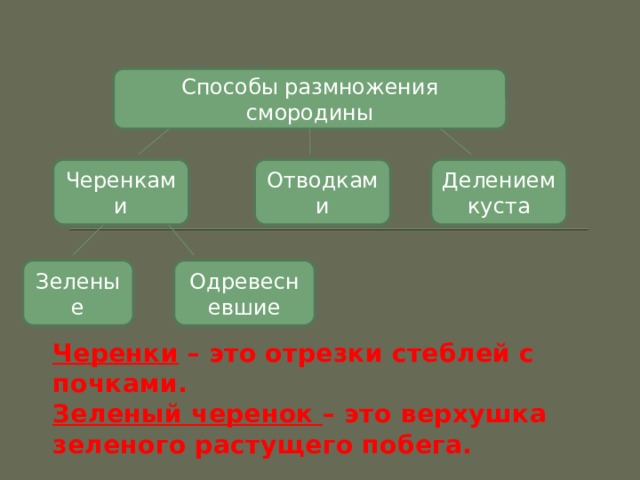 Способы размножения смородины

Черенками

Отводками

Делением куста

Зеленые

Одревесневшие

Черенки – это отрезки стеблей с почками.
Зеленый черенок – это верхушка зеленого растущего побега.